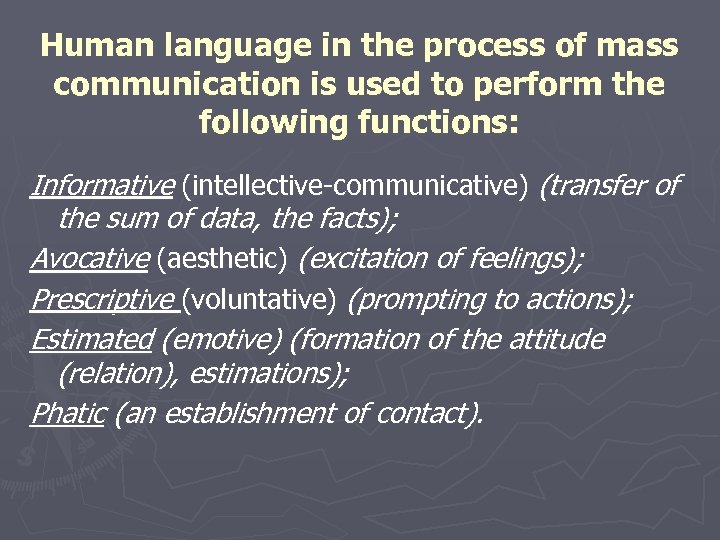 Human language in the process of mass communication is used to perform the following functions:

Informative (intellective-communicative) (transfer of the sum of data, the facts);

Avocative (aesthetic) (excitation of feelings);

Prescriptive (voluntative) (prompting to actions);

Estimated (emotive) (formation of the attitude (relation), estimations);

Phatic (an establishment of contact).